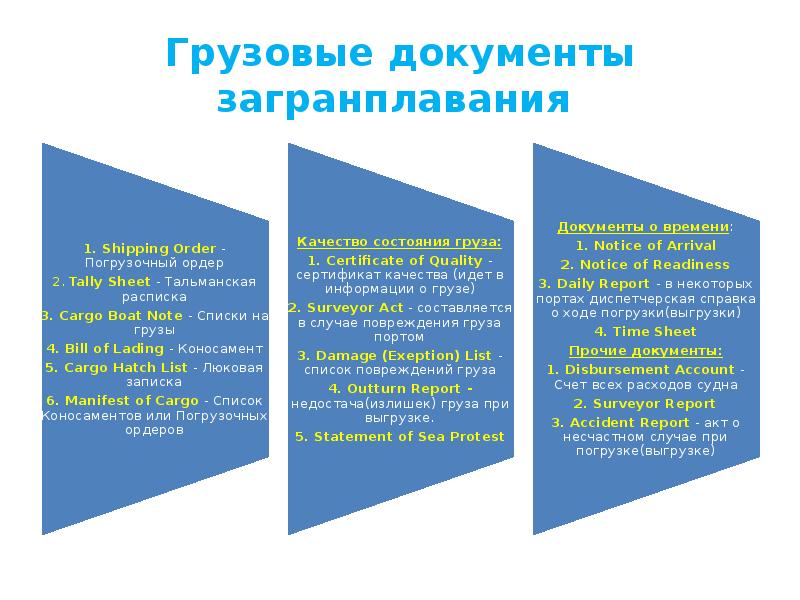 Грузовые документы загранплавания

1. Shipping Order - Погрузочный ордер
2. Tally Sheet - Тальманская расписка
3. Cargo Boat Note - Списки на грузы
4. Bill of Lading - Коносамент
5. Cargo Hatch List - Люковая записка
6. Manifest of Cargo - Список Коносаментов или Погрузочных ордеров

Качество состояния груза:
1. Certificate of Quality - сертификат качества (идет в информации о грузе)
2. Surveyor Act - составляется в случае повреждения груза портом
3. Damage (Exeption) List - список повреждений груза
4. Outturn Report - недостача(излишек) груза при выгрузке.
5. Statement of Sea Protest

Документы о времени:
1. Notice of Arrival
2. Notice of Readiness
3. Daily Report - в некоторых портах диспетчерская справка о ходе погрузки(выгрузки)
4. Time Sheet
Прочие документы:
1. Disbursement Account - Счет всех расходов судна
2. Surveyor Report
3. Accident Report - акт о несчастном случае при погрузке(выгрузке)